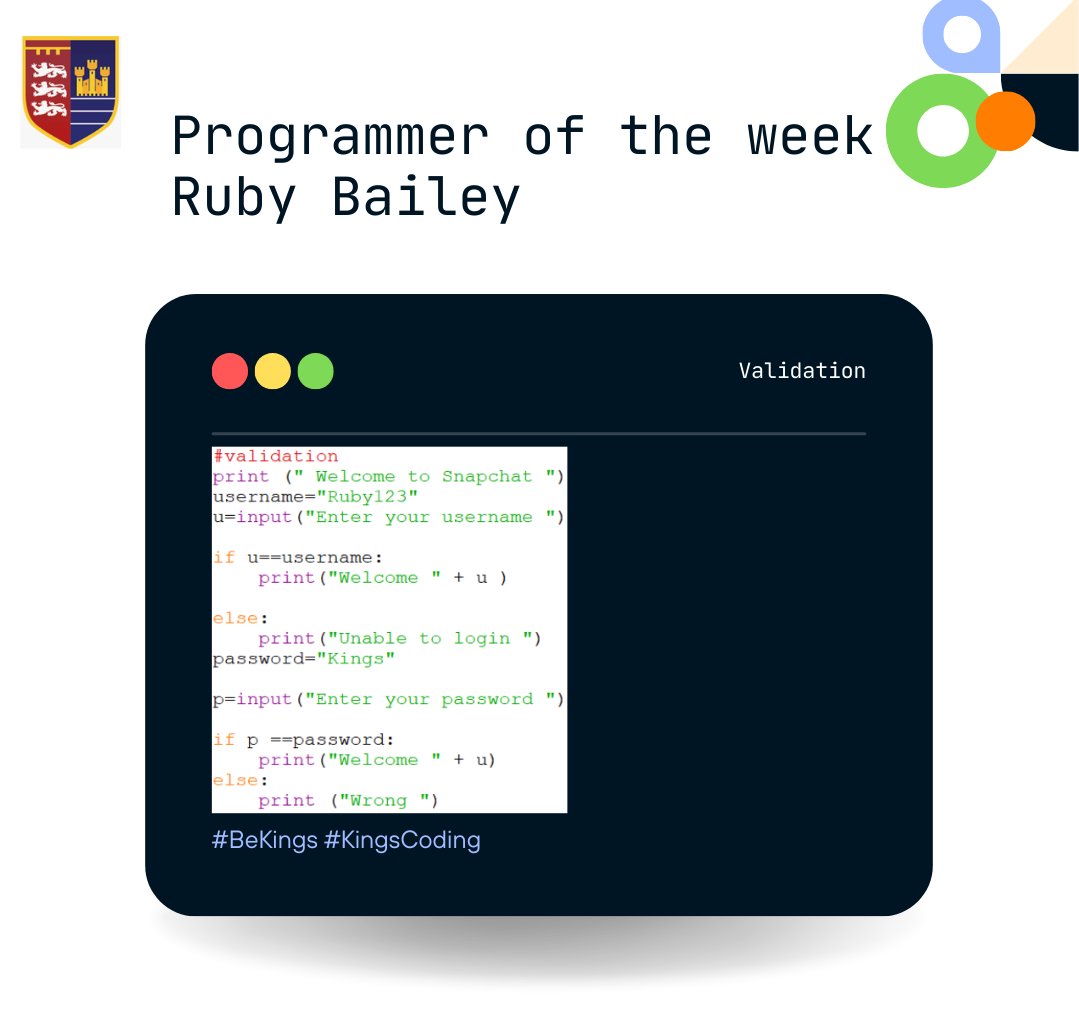 Programmer of the week
Ruby Bailey

Validation

#validation
print (" Welcome to Snapchat ")
username="Ruby123"
u=input("Enter your username ")

if u==username:
    print("Welcome " + u )

else:
    print("Unable to login ")
password="Kings"

p=input("Enter your password ")

if p ==password:
    print("Welcome " + u)
else:
    print ("Wrong ")

#BeKings #KingsCoding